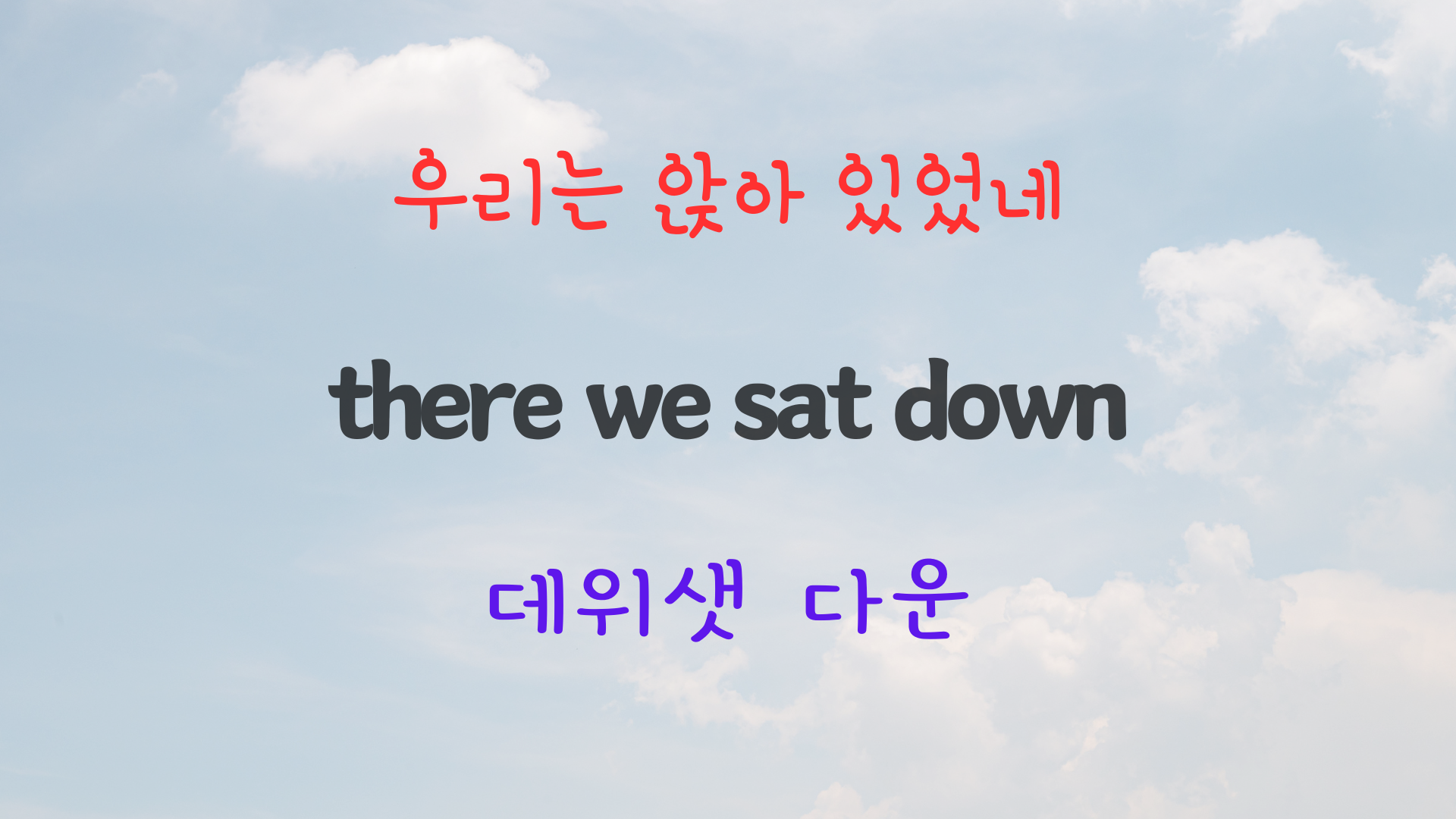 우리는 앉아 있었네

there we sat down

데위샛 다운